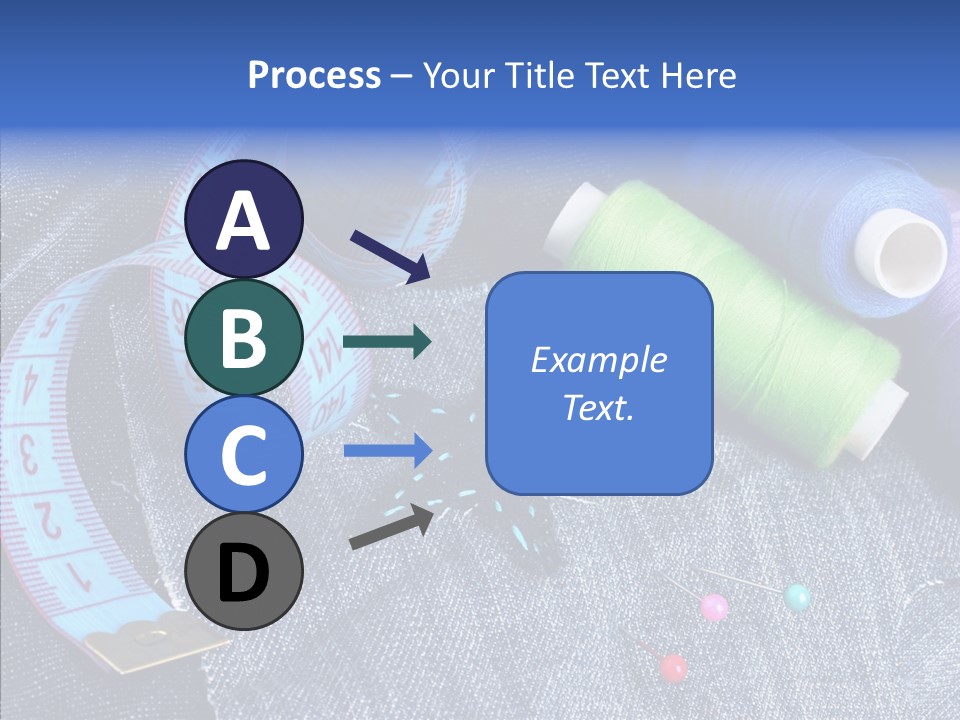 Process – Your Title Text Here

A

B

C

D

Example Text.